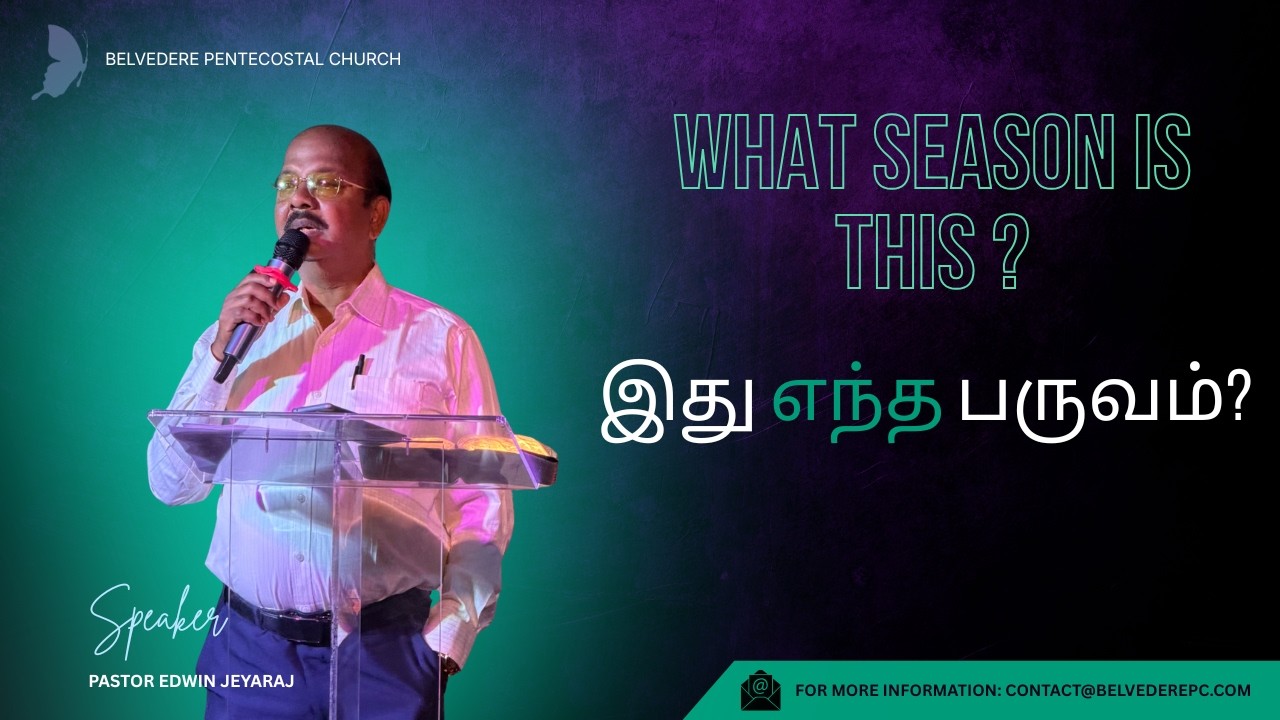 BELVEDERE PENTECOSTAL CHURCH

WHAT SEASON IS THIS ?

இது எந்த பருவம்?

Speaker

PASTOR EDWIN JEYARAJ

FOR MORE INFORMATION: CONTACT@BELVEDEREPC.COM